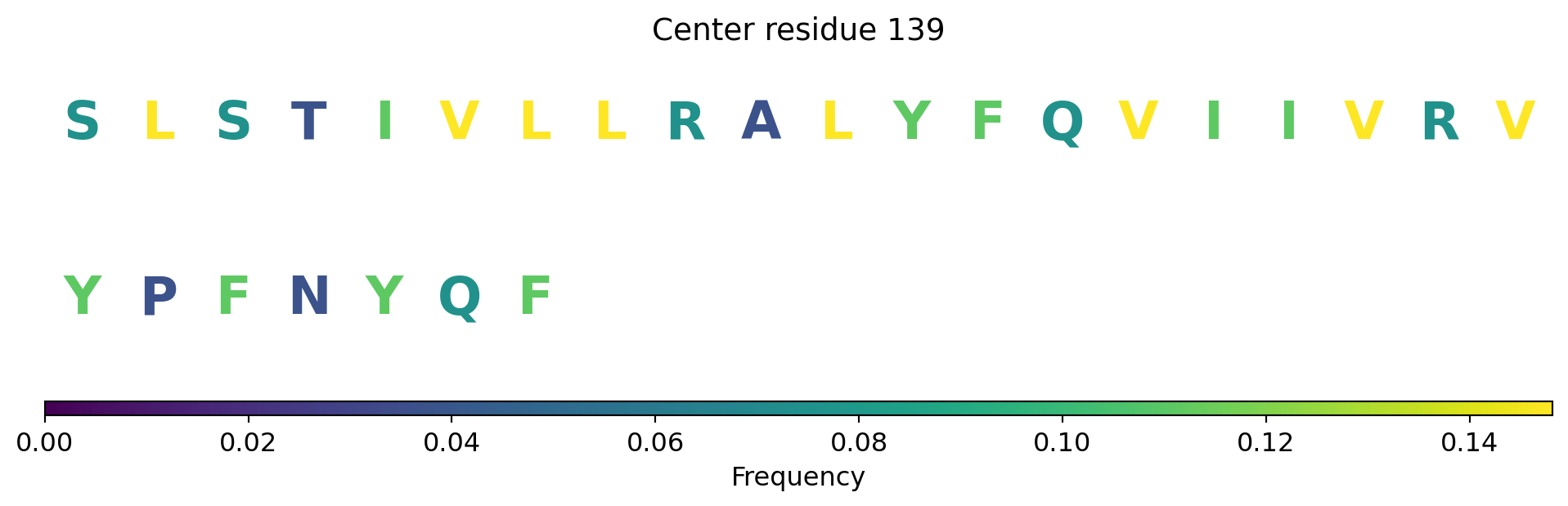 Center residue 139

S L S T I V L L R A L Y F Q V I I V R V

Y P F N Y Q F

0.00 0.02 0.04 0.06 0.08 0.10 0.12 0.14
Frequency